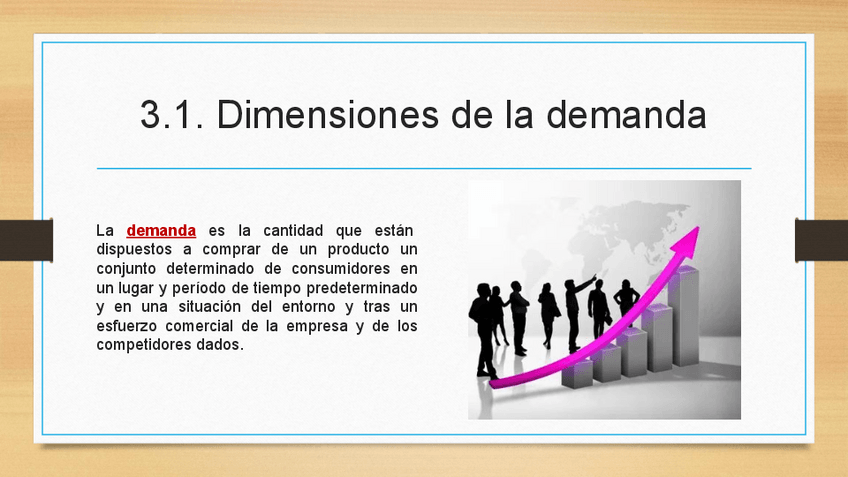 3.1. Dimensiones de la demanda

La demanda es la cantidad que están dispuestos a comprar de un producto un conjunto determinado de consumidores en un lugar y período de tiempo predeterminado y en una situación del entorno y tras un esfuerzo comercial de la empresa y de los competidores dados.